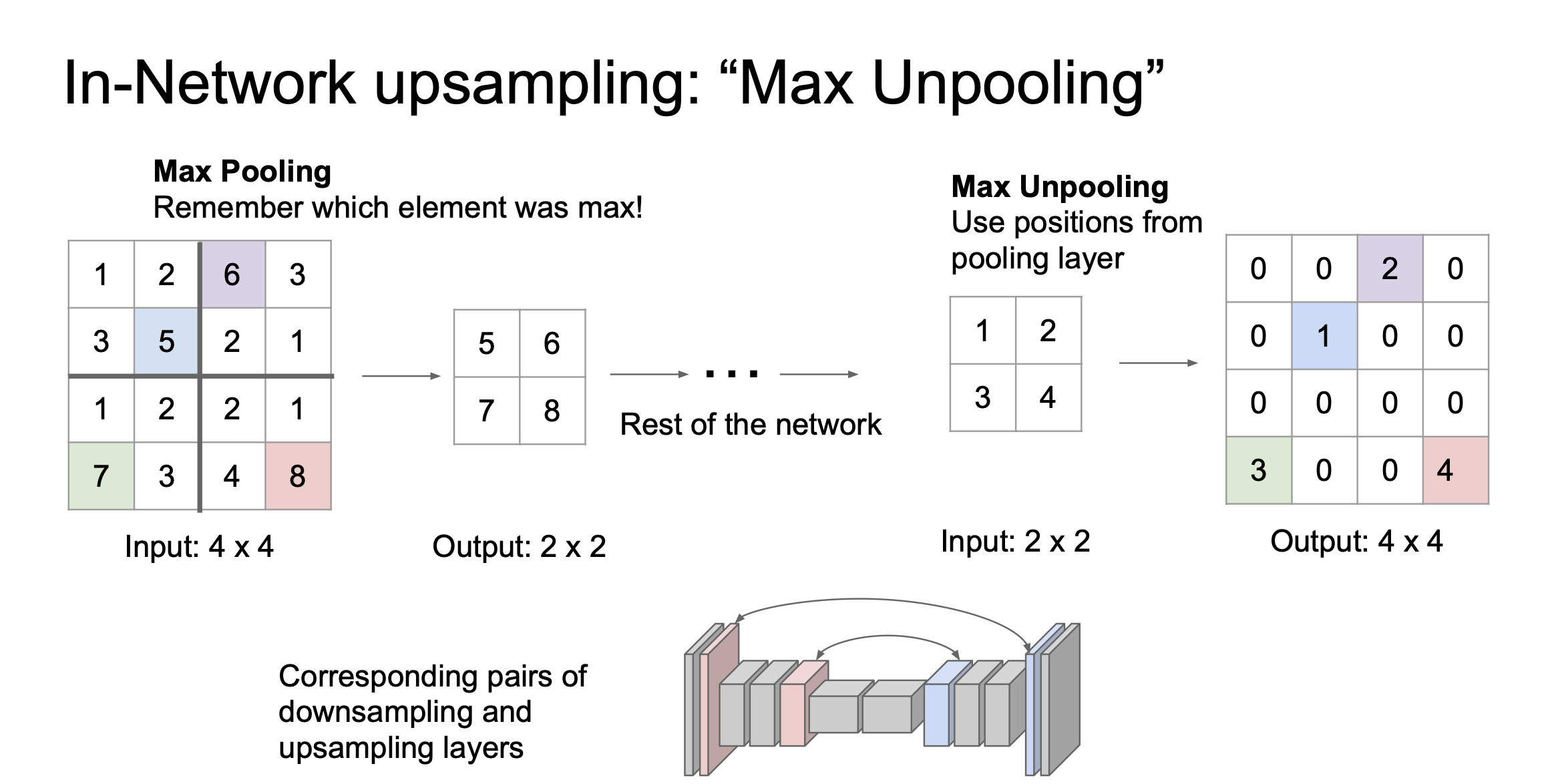 In-Network upsampling: “Max Unpooling”

**Max Pooling**
Remember which element was max!

| 1 | 2 | 6 | 3 |
|---|---|---|---|
| 3 | 5 | 2 | 1 |
| 1 | 2 | 2 | 1 |
| 7 | 3 | 4 | 8 |

Input: 4 x 4

| 5 | 6 |
|---|---|
| 7 | 8 |

Output: 2 x 2

...

Rest of the network

**Max Unpooling**
Use positions from pooling layer

| 1 | 2 |
|---|---|
| 3 | 4 |

Input: 2 x 2

| 0 | 0 | 2 | 0 |
|---|---|---|---|
| 0 | 1 | 0 | 0 |
| 0 | 0 | 0 | 0 |
| 3 | 0 | 0 | 4 |

Output: 4 x 4

Corresponding pairs of downsampling and upsampling layers